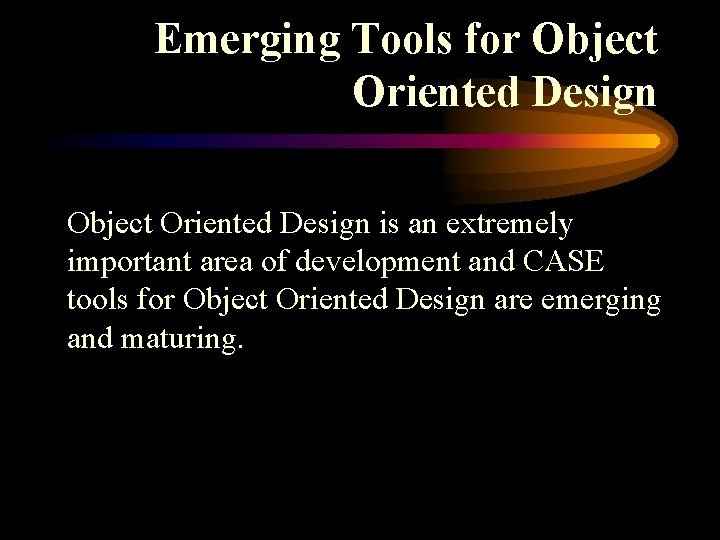 Emerging Tools for Object Oriented Design

Object Oriented Design is an extremely important area of development and CASE tools for Object Oriented Design are emerging and maturing.